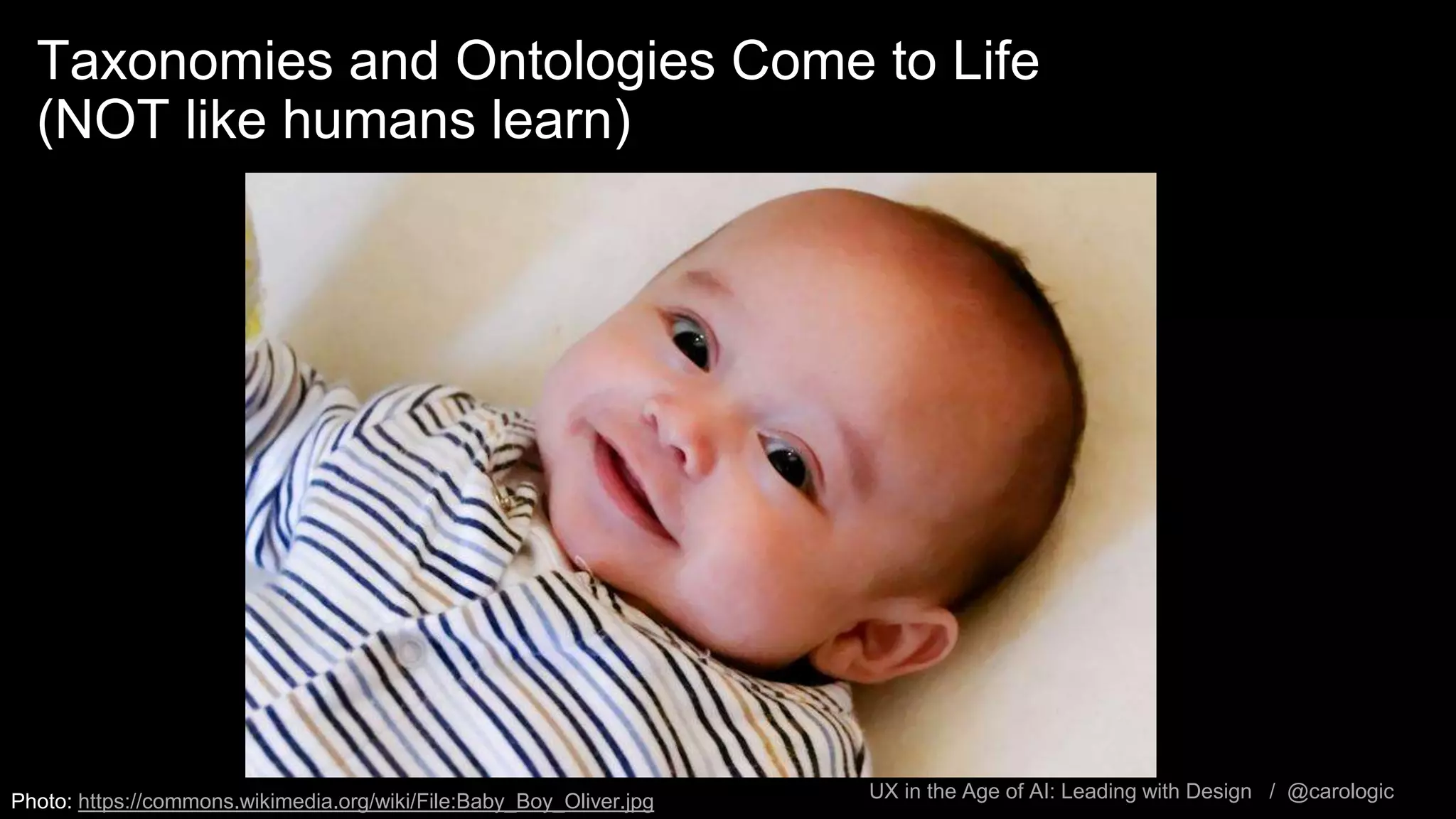 Taxonomies and Ontologies Come to Life
(NOT like humans learn)

Photo: https://commons.wikimedia.org/wiki/File:Baby_Boy_Oliver.jpg

UX in the Age of AI: Leading with Design / @carologic